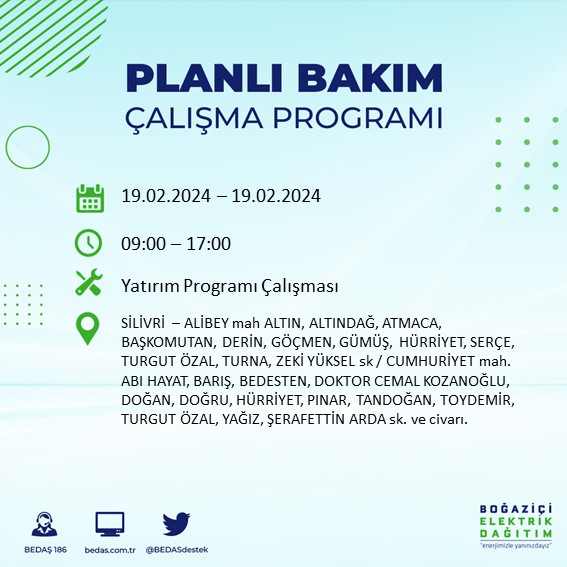 PLANLI BAKIM
ÇALIŞMA PROGRAMI

19.02.2024 – 19.02.2024

09:00 – 17:00

Yatırım Programı Çalışması

SİLİVRİ – ALİBEY mah ALTIN, ALTINDAĞ, ATMACA, BAŞKOMUTAN, DERİN, GÖÇMEN, GÜMÜŞ, HÜRRİYET, SERÇE, TURGUT ÖZAL, TURNA, ZEKİ YÜKSEL sk / CUMHURİYET mah. ABI HAYAT, BARIŞ, BEDESTEN, DOKTOR CEMAL KOZANOĞLU, DOĞAN, DOĞRU, HÜRRİYET, PINAR, TANDOĞAN, TOYDEMİR, TURGUT ÖZAL, YAĞIZ, ŞERAFETTİN ARDA sk. ve civarı.

BEDAŞ 186
bedas.com.tr
@BEDASdestek

BOĞAZİÇİ
ELEKTRİK
DAĞITIM
"enerjimizle yanınızdayız"